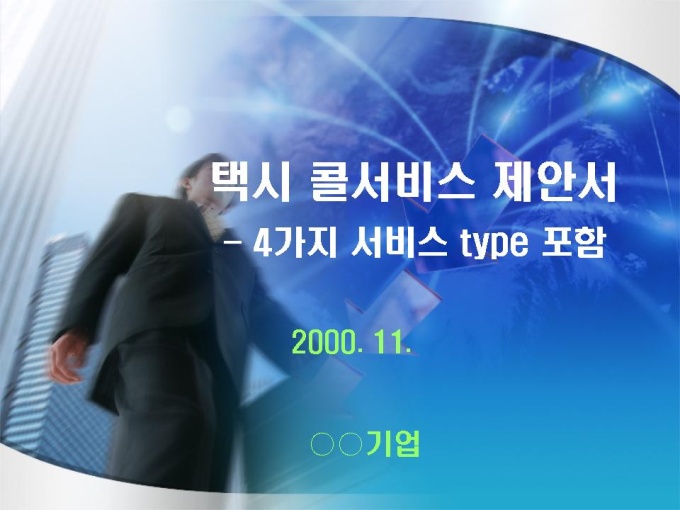 택시 콜서비스 제안서

- 4가지 서비스 type 포함

2000. 11.

○○기업